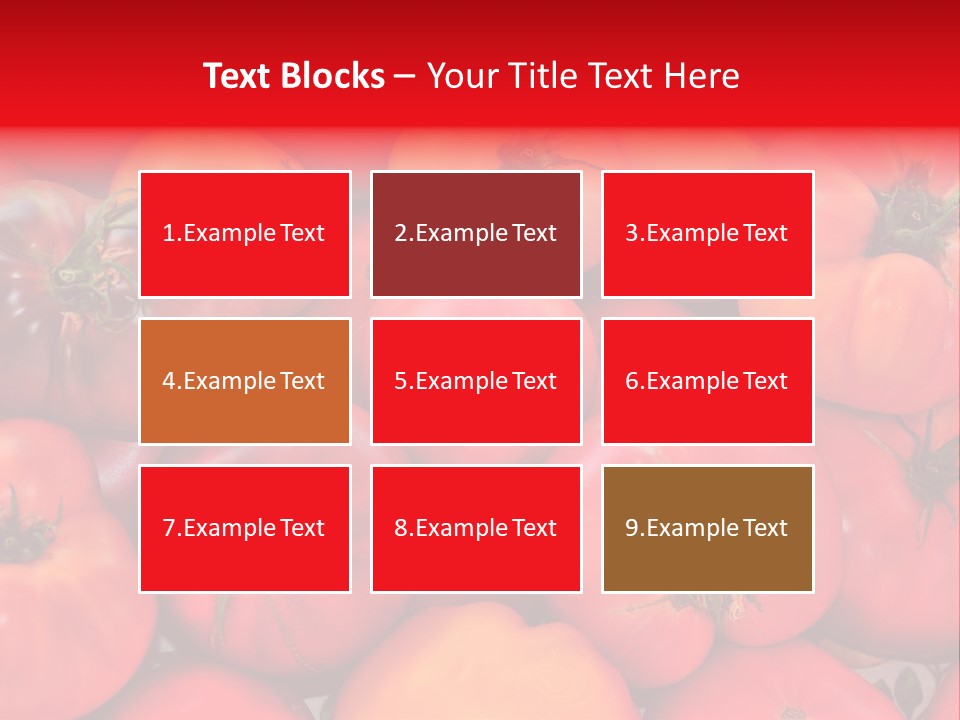 Text Blocks – Your Title Text Here

1.Example Text

2.Example Text

3.Example Text

4.Example Text

5.Example Text

6.Example Text

7.Example Text

8.Example Text

9.Example Text